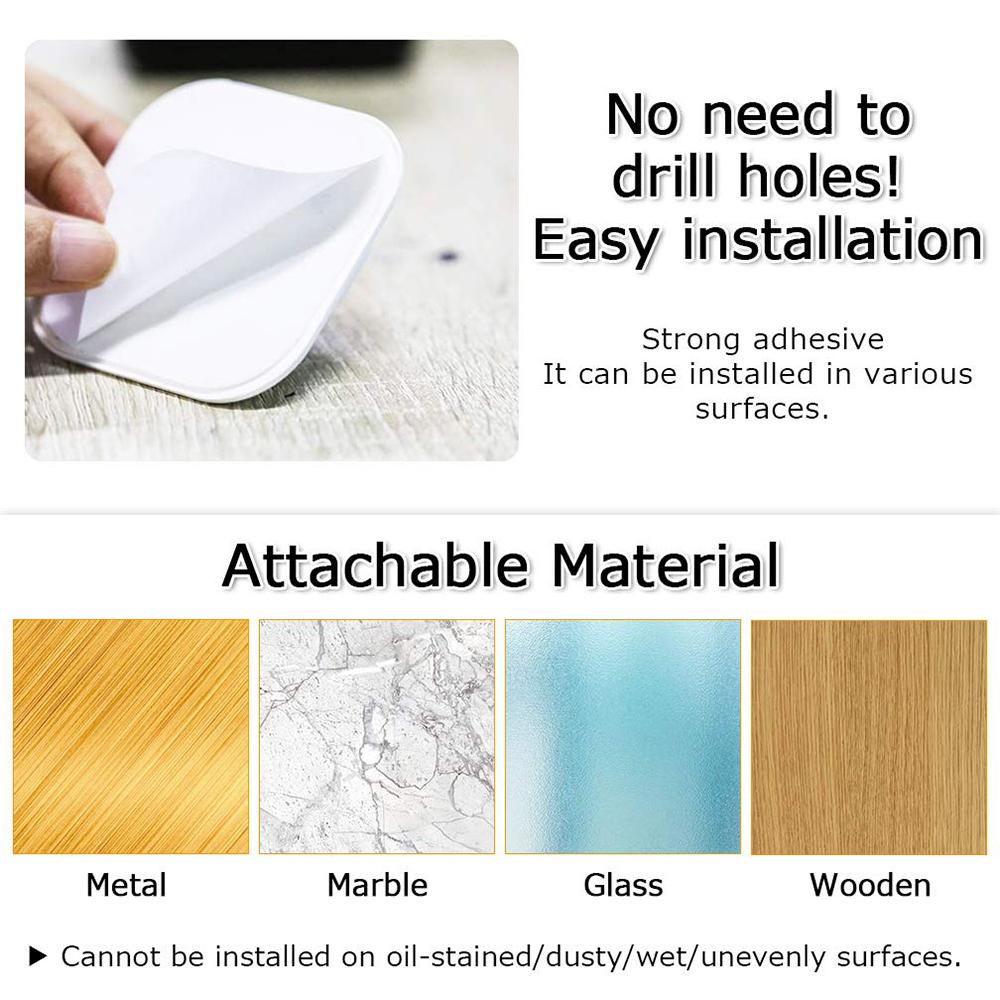 No need to drill holes! Easy installation

Strong adhesive
It can be installed in various surfaces.

Attachable Material

Metal

Marble

Glass

Wooden

▶ Cannot be installed on oil-stained/dusty/wet/unevenly surfaces.